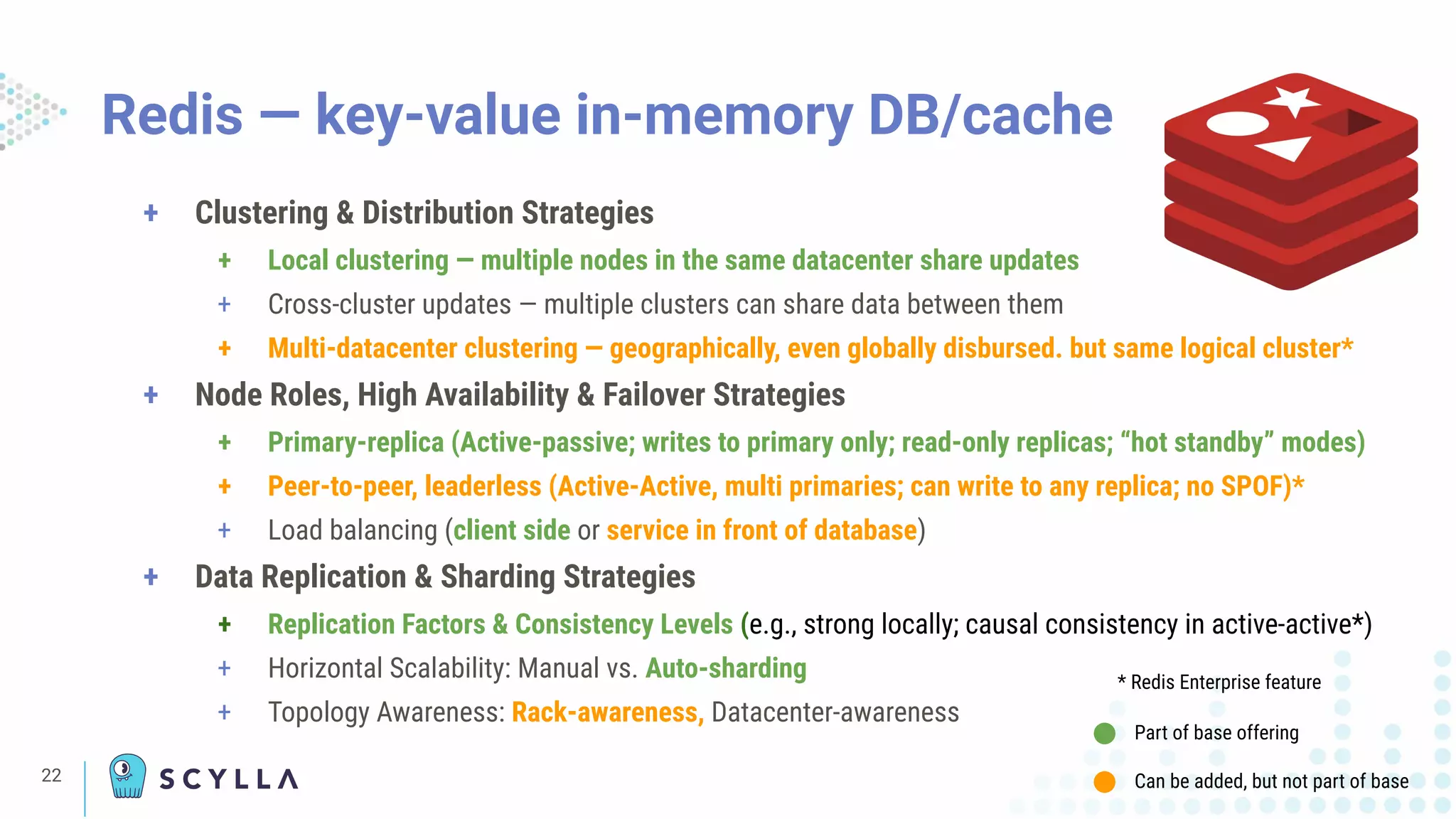 Redis — key-value in-memory DB/cache

+ Clustering & Distribution Strategies
+ Local clustering — multiple nodes in the same datacenter share updates
+ Cross-cluster updates — multiple clusters can share data between them
+ Multi-datacenter clustering — geographically, even globally disbursed. but same logical cluster*
+ Node Roles, High Availability & Failover Strategies
+ Primary-replica (Active-passive; writes to primary only; read-only replicas; “hot standby” modes)
+ Peer-to-peer, leaderless (Active-Active, multi primaries; can write to any replica; no SPOF)*
+ Load balancing (client side or service in front of database)
+ Data Replication & Sharding Strategies
+ Replication Factors & Consistency Levels (e.g., strong locally; causal consistency in active-active*)
+ Horizontal Scalability: Manual vs. Auto-sharding
+ Topology Awareness: Rack-awareness, Datacenter-awareness

* Redis Enterprise feature

Part of base offering

Can be added, but not part of base

22

SCYLLA